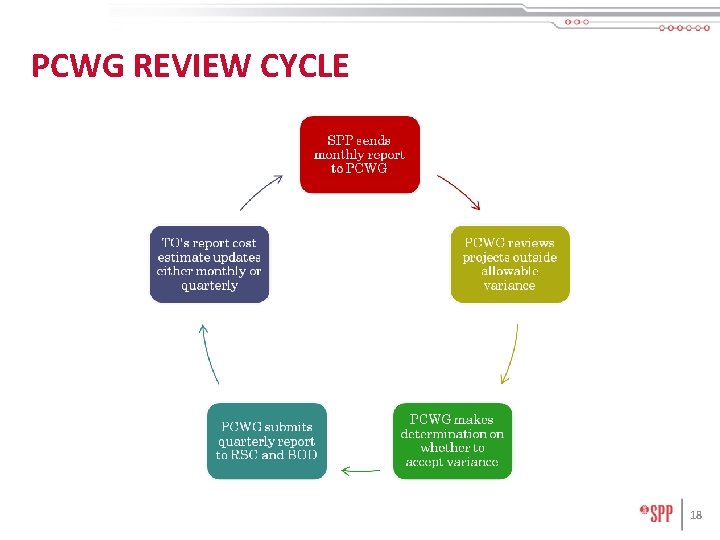 PCWG REVIEW CYCLE

SPP sends monthly report to PCWG

PCWG reviews projects outside allowable variance

PCWG makes determination on whether to accept variance

PCWG submits quarterly report to RSC and BOD

TO's report cost estimate updates either monthly or quarterly

SPP

18